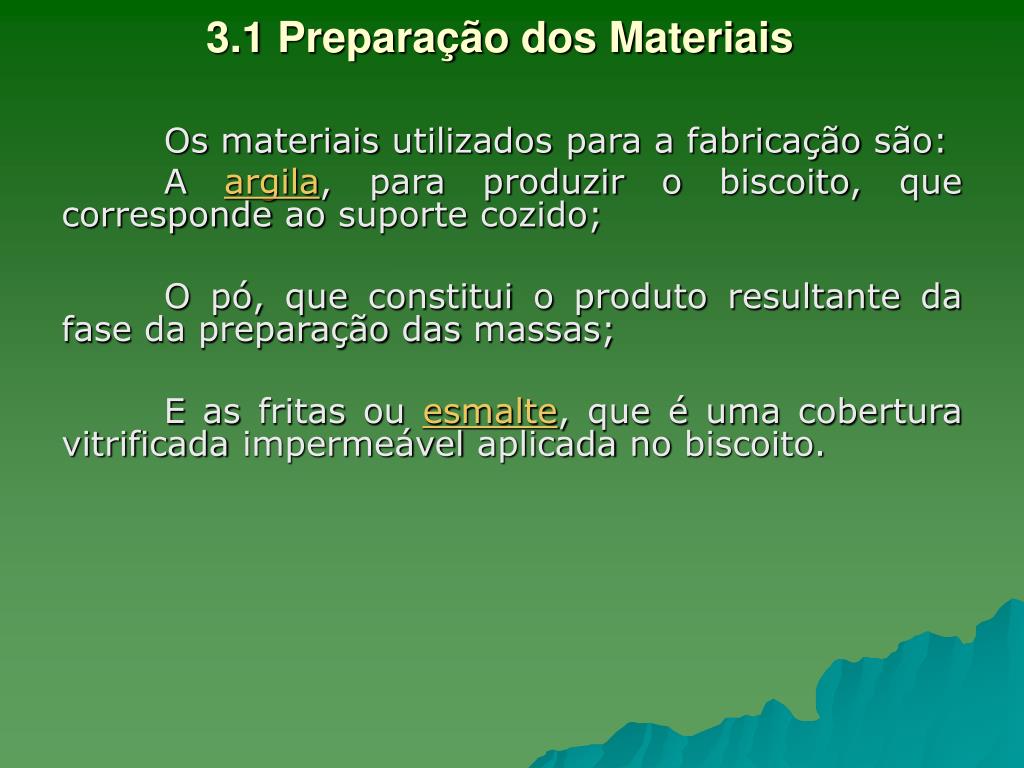 3.1 Preparação dos Materiais

Os materiais utilizados para a fabricação são:

A argila, para produzir o biscoito, que corresponde ao suporte cozido;

O pó, que constitui o produto resultante da fase da preparação das massas;

E as fritas ou esmalte, que é uma cobertura vitrificada impermeável aplicada no biscoito.